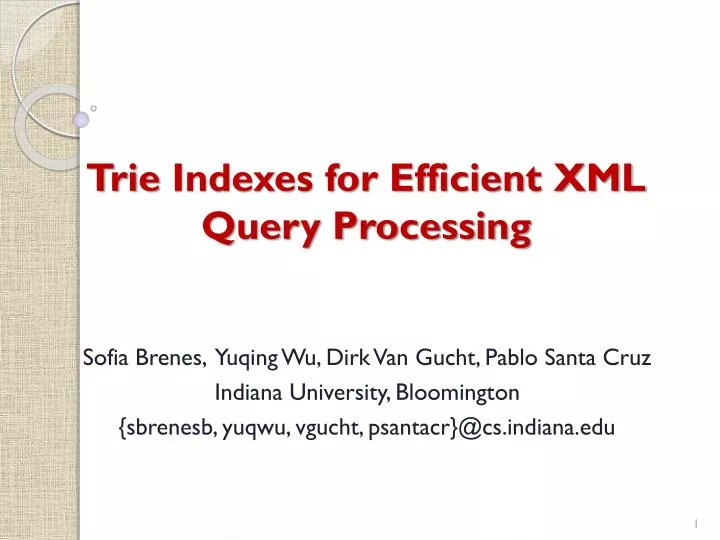 Trie Indexes for Efficient XML Query Processing

Sofia Brenes, Yuqing Wu, Dirk Van Gucht, Pablo Santa Cruz
Indiana University, Bloomington
{sbrenesb, yuqwu, vgucht, psantacr}@cs.indiana.edu

1